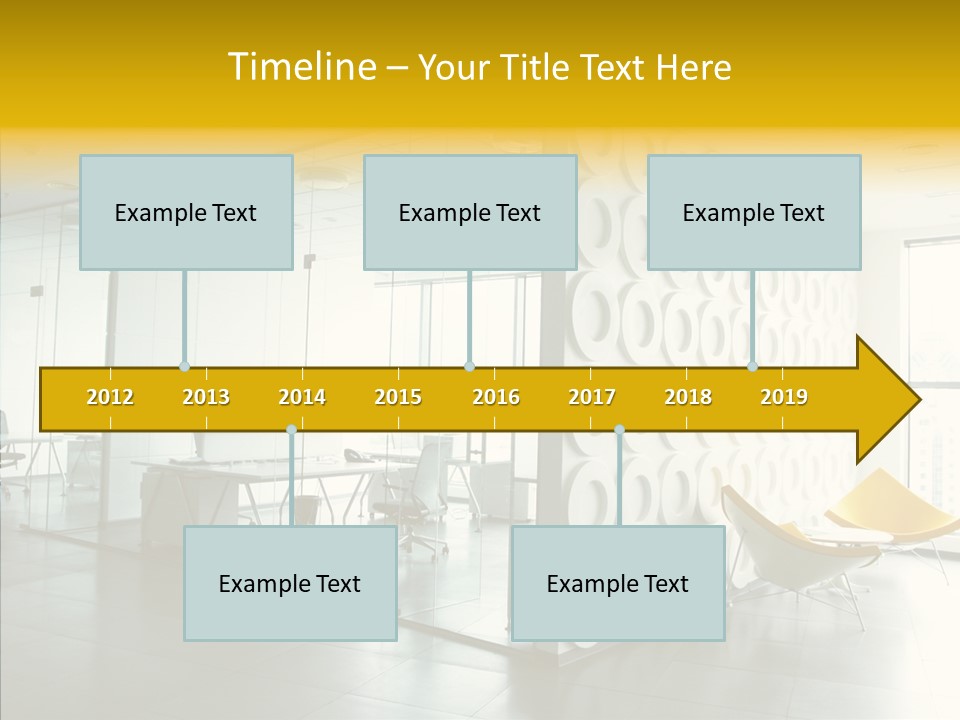 Timeline – Your Title Text Here

Example Text

Example Text

Example Text

2012 2013 2014 2015 2016 2017 2018 2019

Example Text

Example Text